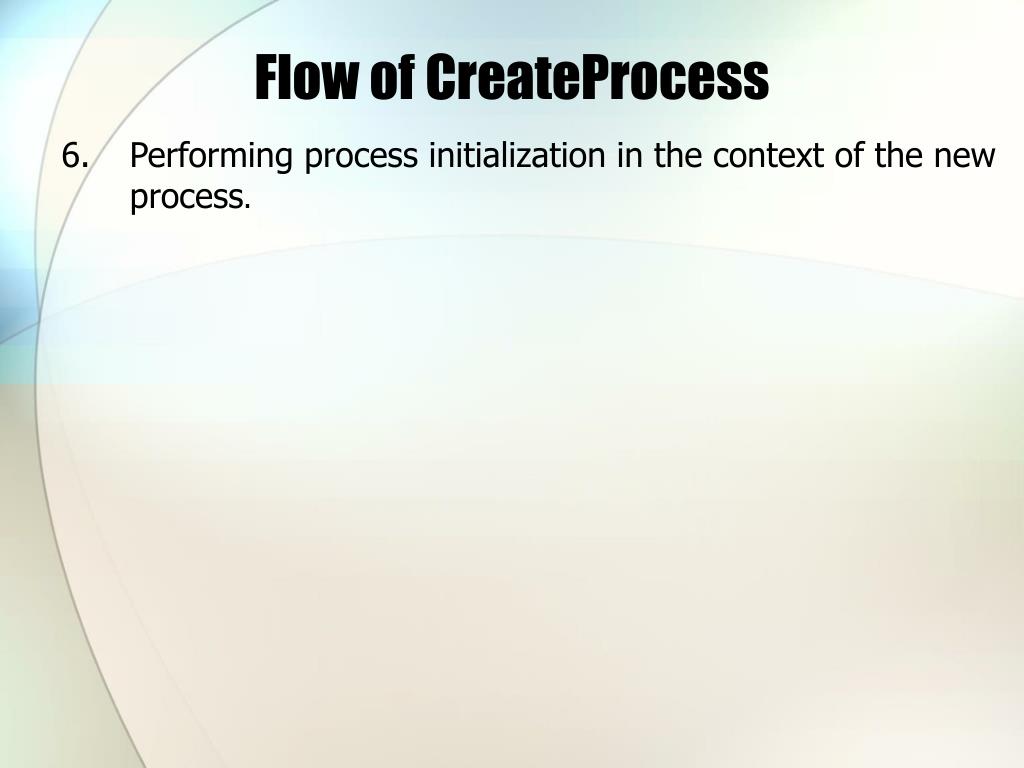 Flow of CreateProcess

6. Performing process initialization in the context of the new process.